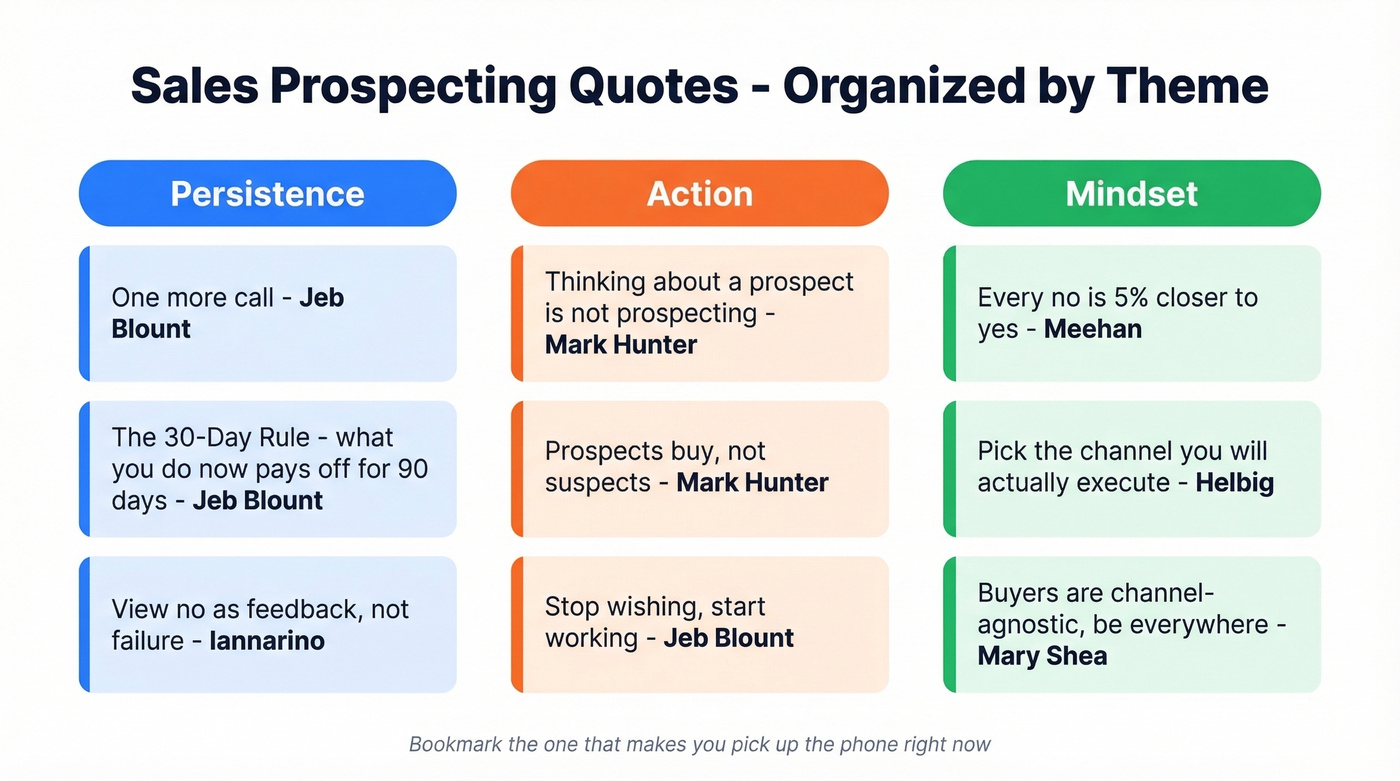 Sales Prospecting Quotes - Organized by Theme

Persistence

One more call - Jeb Blount

The 30-Day Rule - what you do now pays off for 90 days - Jeb Blount

View no as feedback, not failure - Iannarino

Action

Thinking about a prospect is not prospecting - Mark Hunter

Prospects buy, not suspects - Mark Hunter

Stop wishing, start working - Jeb Blount

Mindset

Every no is 5% closer to yes - Meehan

Pick the channel you will actually execute - Helbig

Buyers are channel-agnostic, be everywhere - Mary Shea

Bookmark the one that makes you pick up the phone right now